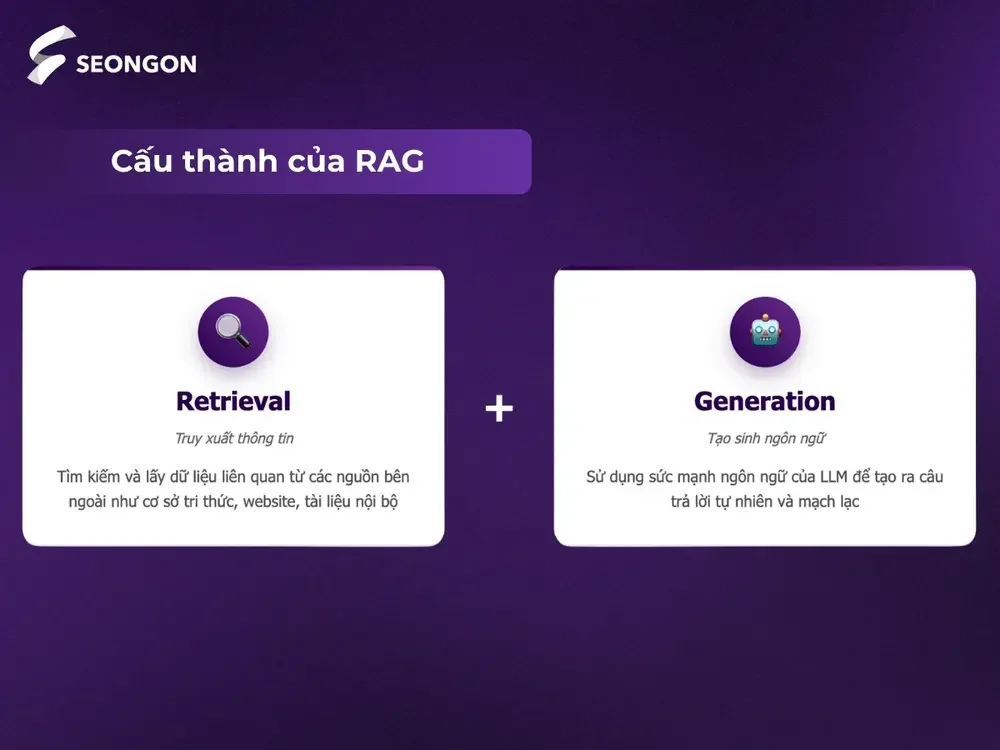 SEONGON

Cấu thành của RAG

Retrieval

Truy xuất thông tin

Tìm kiếm và lấy dữ liệu liên quan từ các nguồn bên ngoài như cơ sở tri thức, website, tài liệu nội bộ

+

Generation

Tạo sinh ngôn ngữ

Sử dụng sức mạnh ngôn ngữ của LLM để tạo ra câu trả lời tự nhiên và mạch lạc